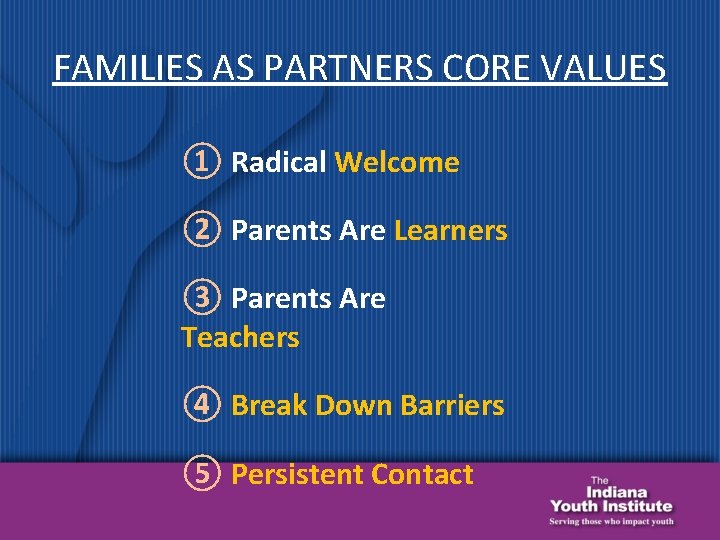 FAMILIES AS PARTNERS CORE VALUES

① Radical Welcome

② Parents Are Learners

③ Parents Are Teachers

④ Break Down Barriers

⑤ Persistent Contact

The Indiana Youth Institute
Serving those who impact youth